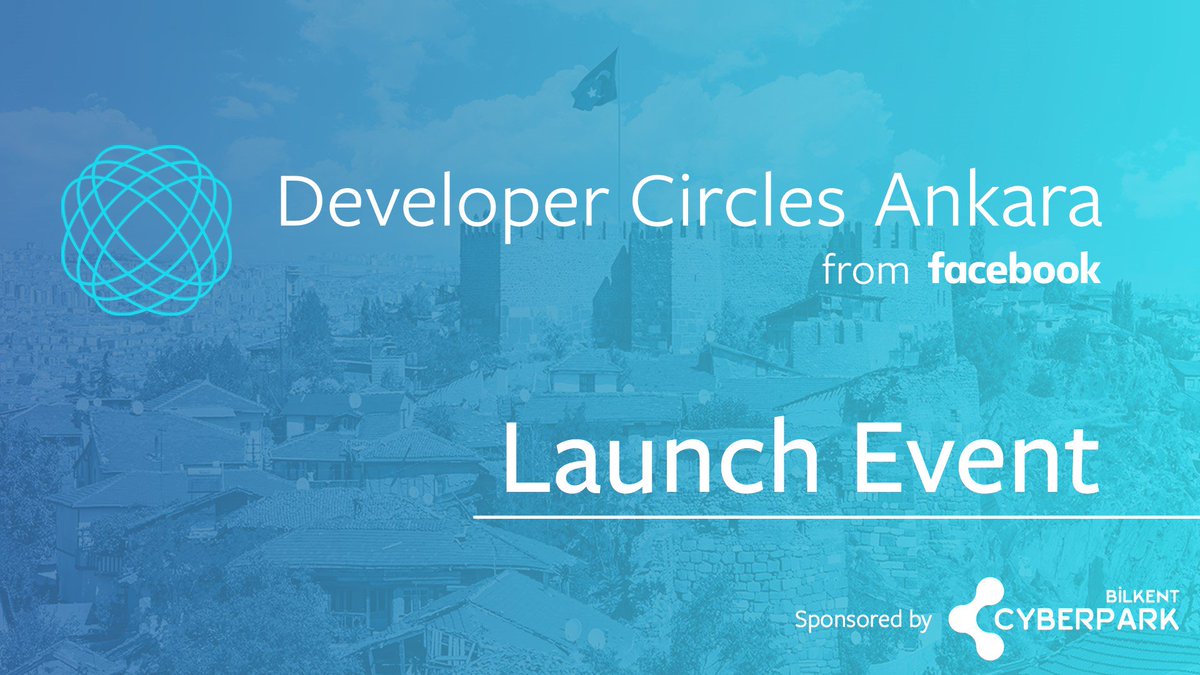 Developer Circles Ankara
from facebook

Launch Event

Sponsored by BİLKENT CYBERPARK